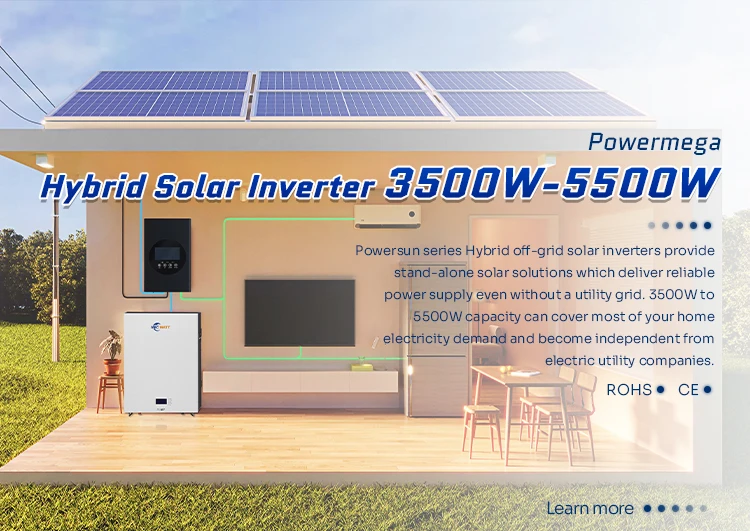 Powermega

Hybrid Solar Inverter 3500W-5500W

Powersun series Hybrid off-grid solar inverters provide stand-alone solar solutions which deliver reliable power supply even without a utility grid. 3500W to 5500W capacity can cover most of your home electricity demand and become independent from electric utility companies.

ROHS CE

Learn more